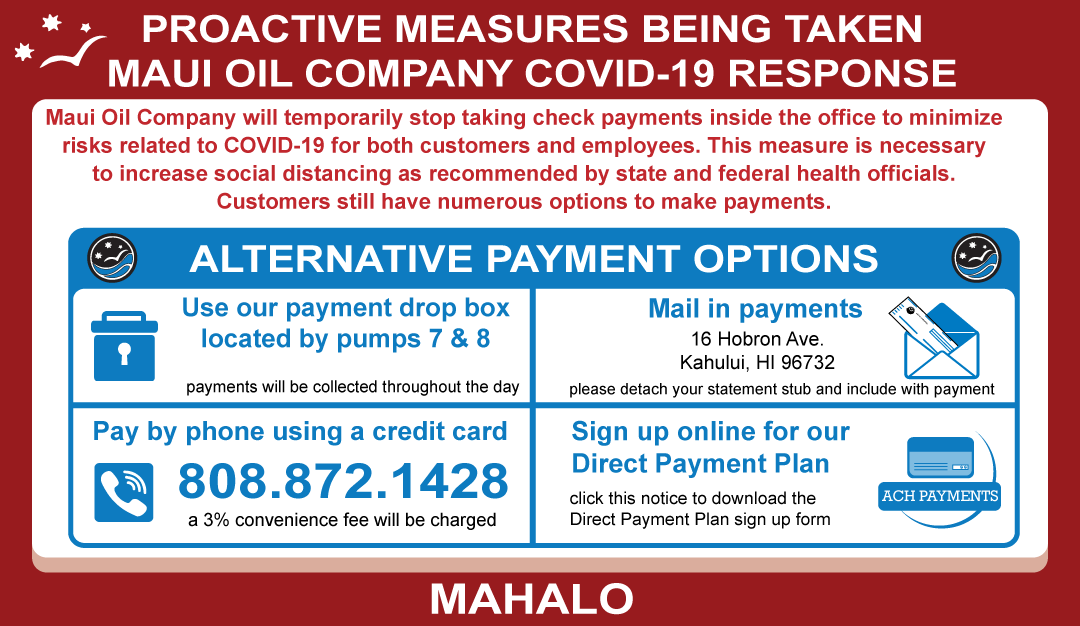 PROACTIVE MEASURES BEING TAKEN
MAUI OIL COMPANY COVID-19 RESPONSE

Maui Oil Company will temporarily stop taking check payments inside the office to minimize risks related to COVID-19 for both customers and employees. This measure is necessary to increase social distancing as recommended by state and federal health officials. Customers still have numerous options to make payments.

ALTERNATIVE PAYMENT OPTIONS

Use our payment drop box located by pumps 7 & 8

payments will be collected throughout the day

Mail in payments
16 Hobron Ave.
Kahului, HI 96732

please detach your statement stub and include with payment

Pay by phone using a credit card

808.872.1428

a 3% convenience fee will be charged

Sign up online for our Direct Payment Plan

click this notice to download the Direct Payment Plan sign up form

ACH PAYMENTS

MAHALO